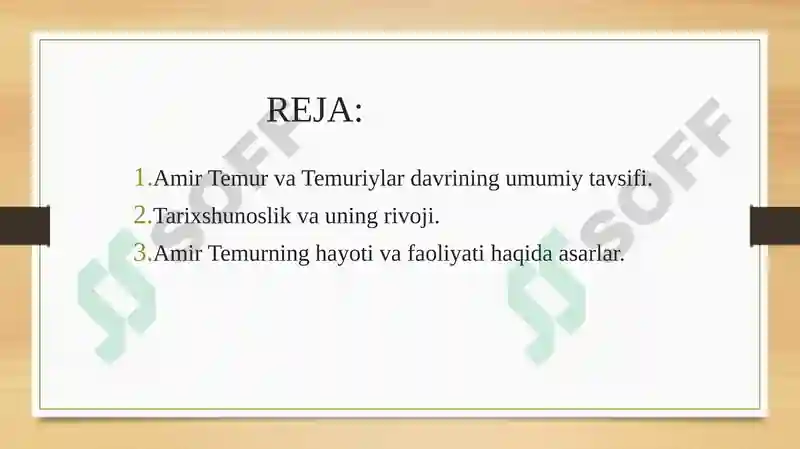 REJA:

1.Amir Temur va Temuriylar davrining umumiy tavsifi.
2.Tarixshunoslik va uning rivoji.
3.Amir Temurning hayoti va faoliyati haqida asarlar.

SOFF
SOFF